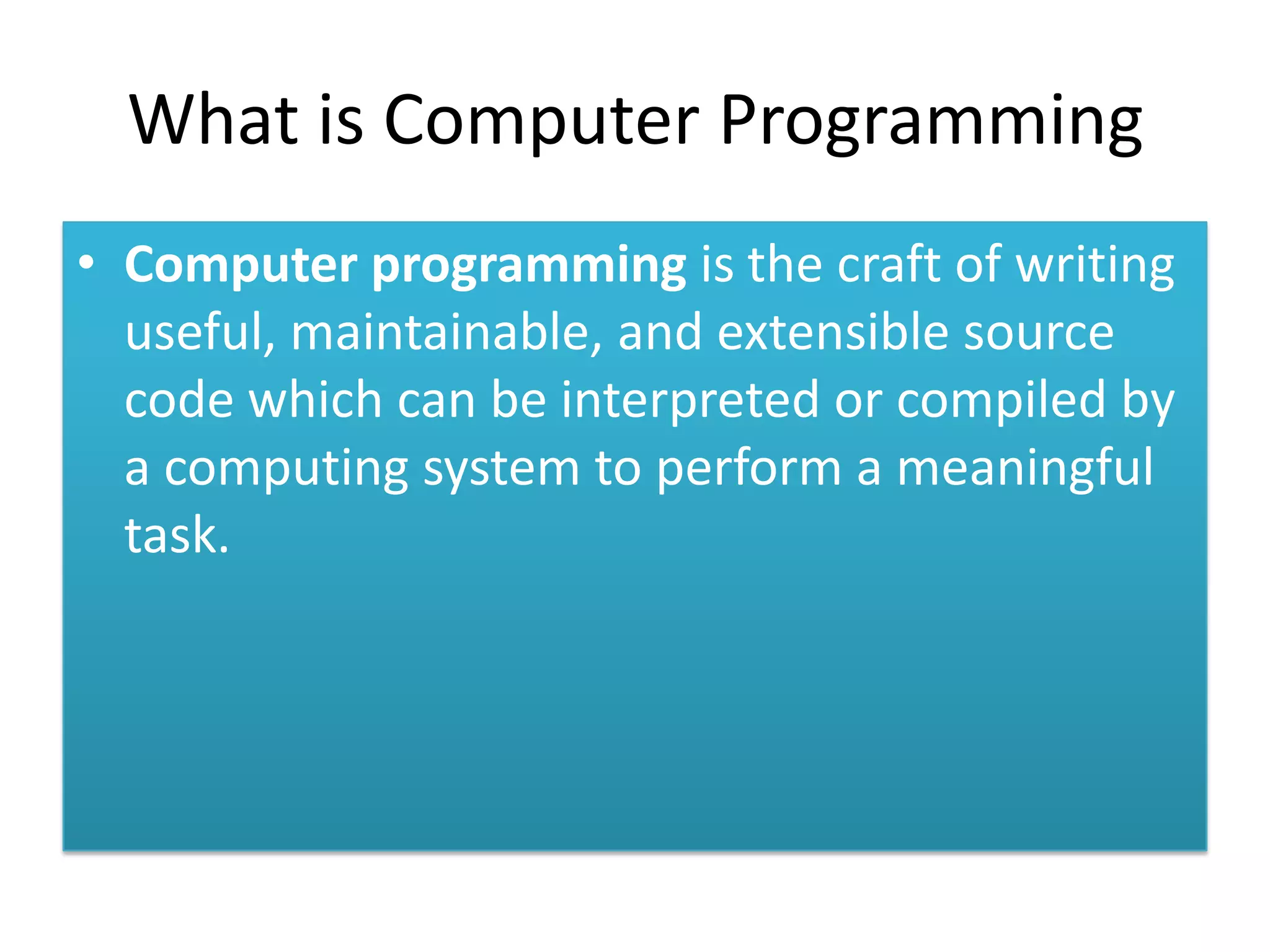 What is Computer Programming

• Computer programming is the craft of writing useful, maintainable, and extensible source code which can be interpreted or compiled by a computing system to perform a meaningful task.